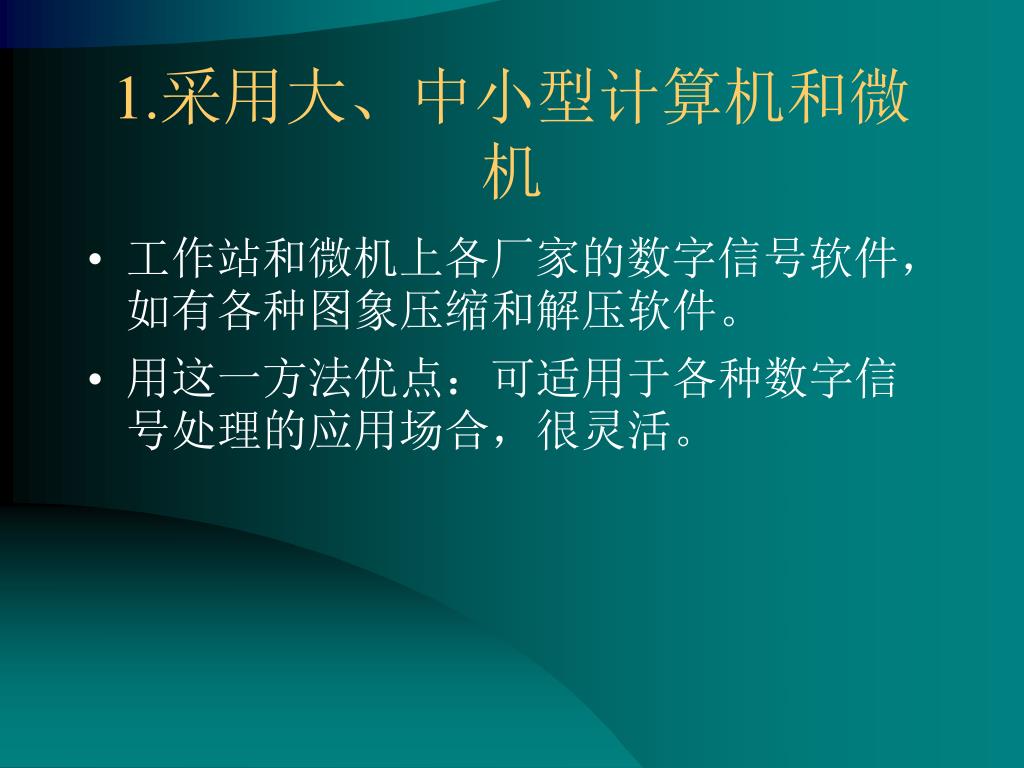 1.采用大、中小型计算机和微机

• 工作站和微机上各厂家的数字信号软件，如有各种图象压缩和解压软件。

• 用这一方法优点：可适用于各种数字信号处理的应用场合，很灵活。